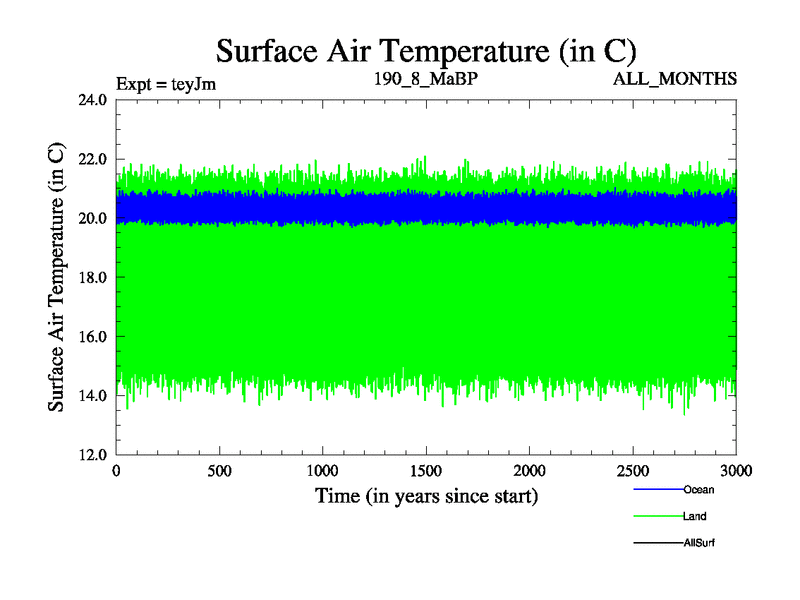 Surface Air Temperature (in C)

Expt = teyJm

190_8_MaBP

ALL_MONTHS

Surface Air Temperature (in C)

24.0
22.0
20.0
18.0
16.0
14.0
12.0

0
500
1000
1500
2000
2500
3000

Time (in years since start)

Ocean

Land

AllSurf